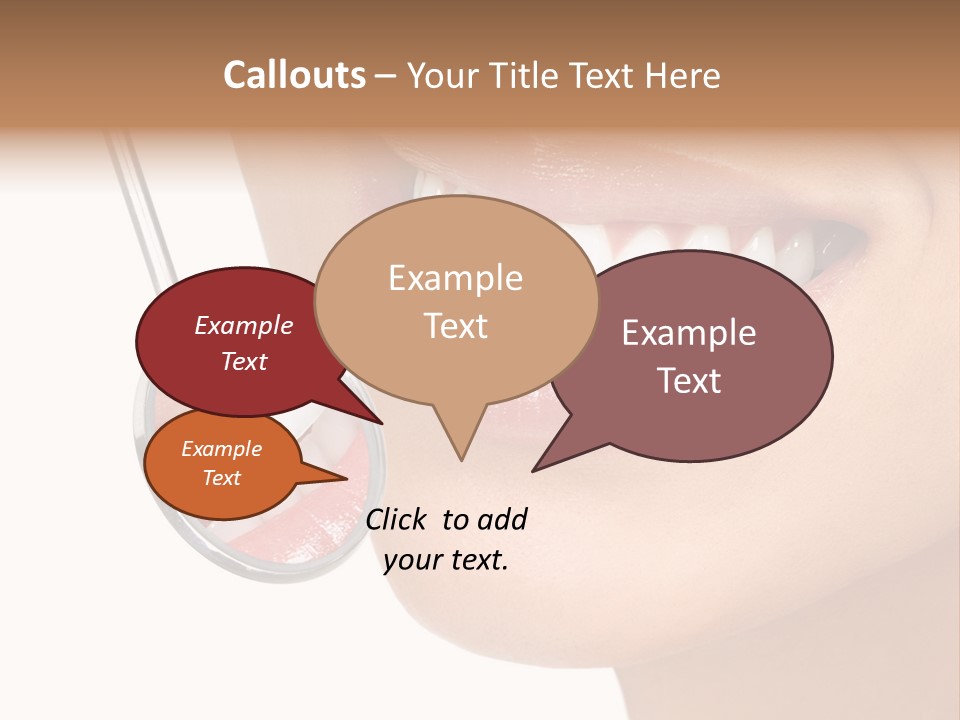 Callouts – Your Title Text Here

Example Text

Example Text

Example Text

Example Text

Click to add your text.